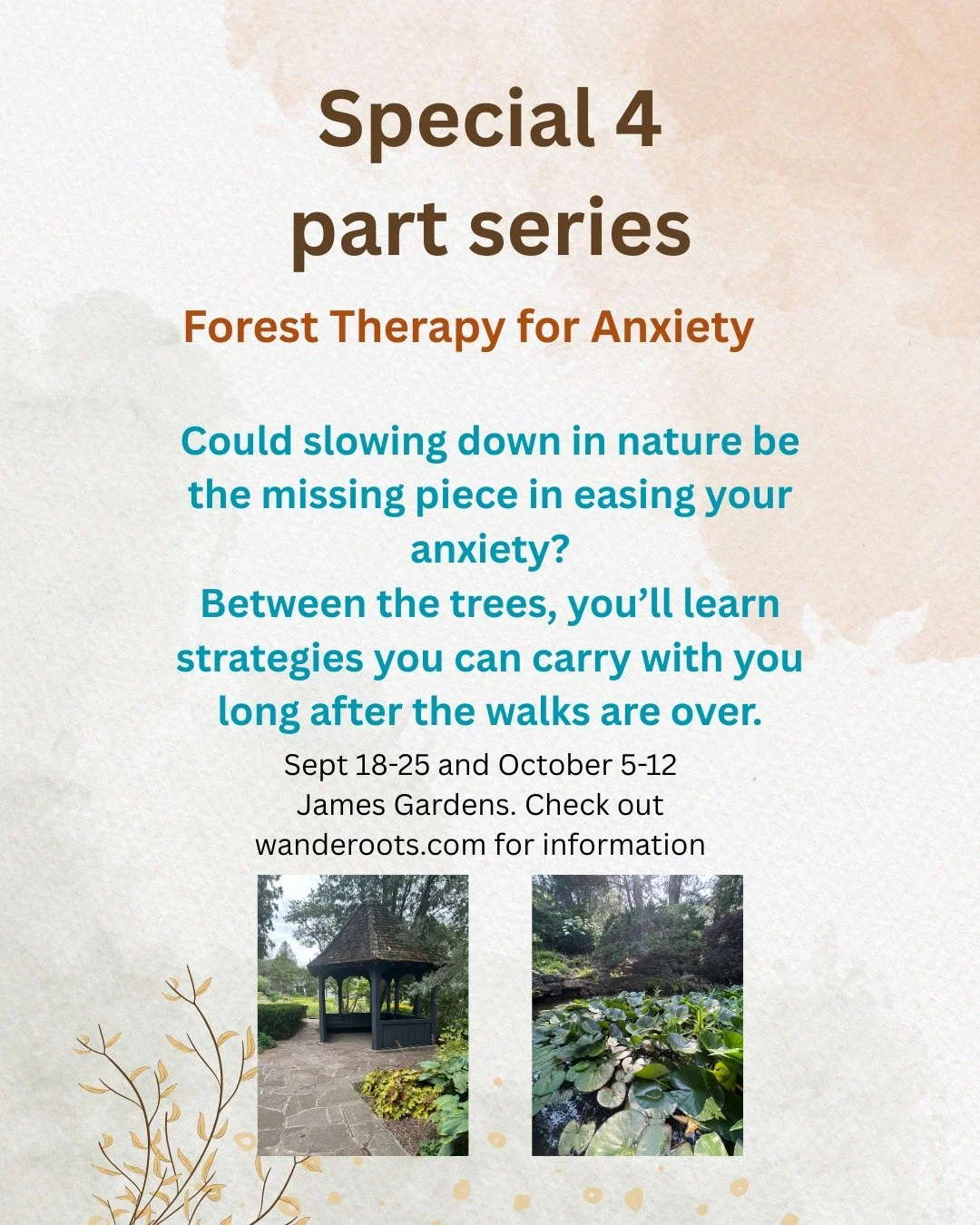 Special 4 part series

Forest Therapy for Anxiety

Could slowing down in nature be the missing piece in easing your anxiety?
Between the trees, you'll learn strategies you can carry with you long after the walks are over.

Sept 18-25 and October 5-12
James Gardens. Check out wanderoots.com for information